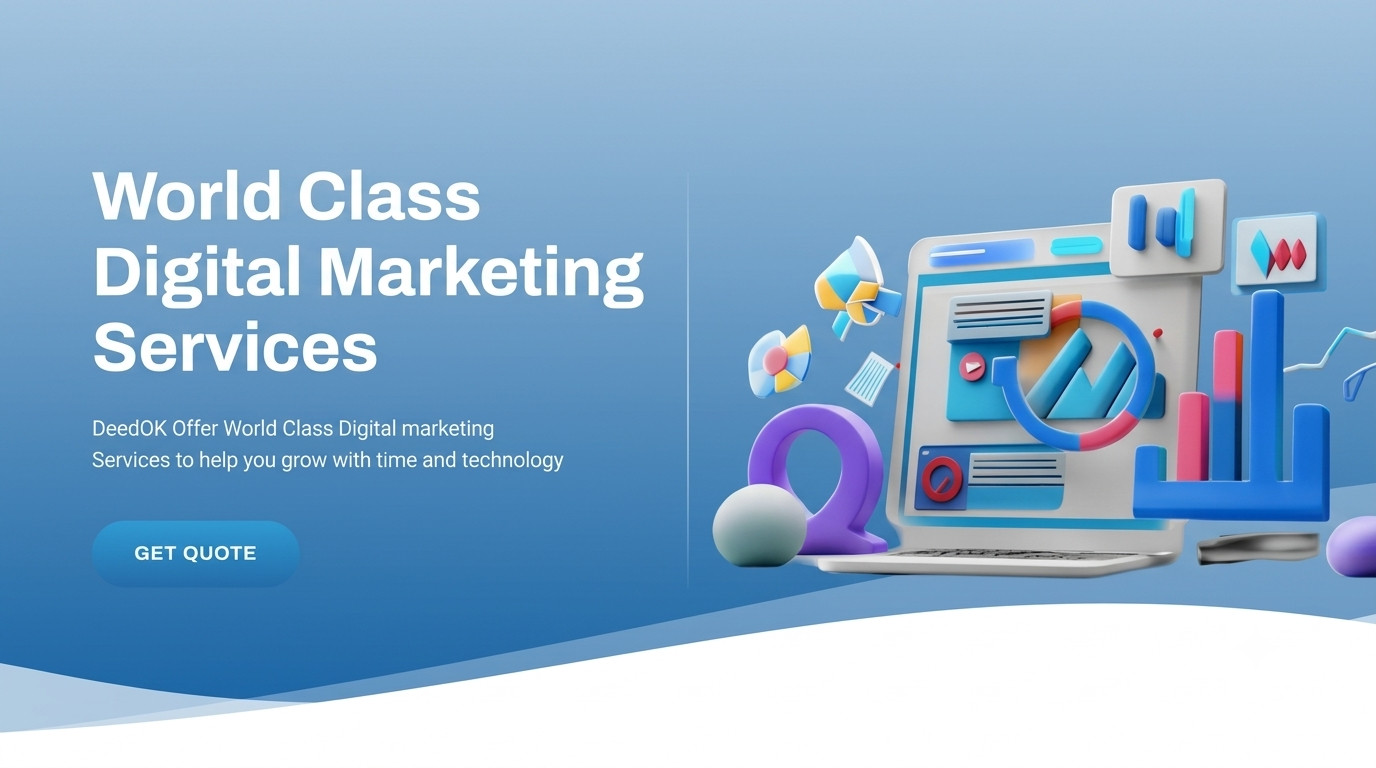 World Class Digital Marketing Services

DeedOK Offer World Class Digital marketing Services to help you grow with time and technology

GET QUOTE